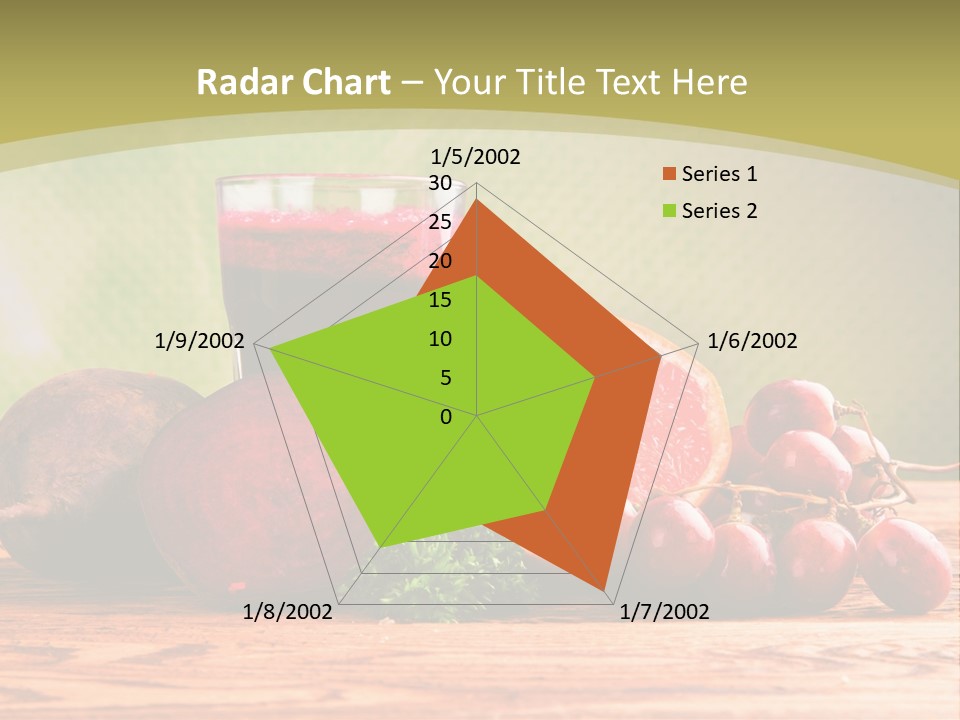 Radar Chart – Your Title Text Here

1/5/2002
30
25
20
15
10
5
0
1/6/2002
1/7/2002
1/8/2002
1/9/2002

Series 1
Series 2